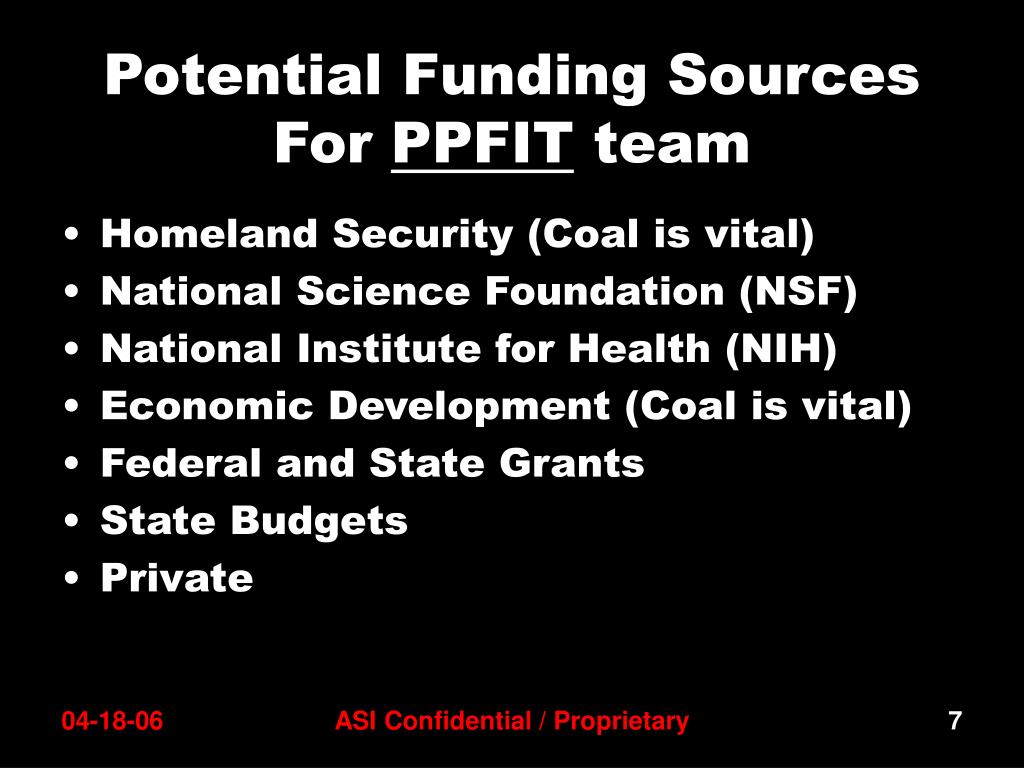 Potential Funding Sources
For PPFIT team

• Homeland Security (Coal is vital)
• National Science Foundation (NSF)
• National Institute for Health (NIH)
• Economic Development (Coal is vital)
• Federal and State Grants
• State Budgets
• Private

04-18-06 ASI Confidential / Proprietary 7